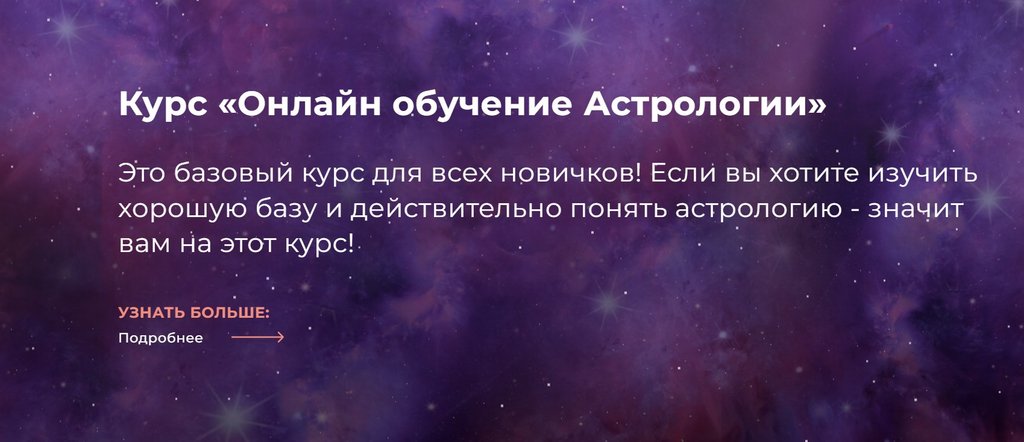 Курс «Онлайн обучение Астрологии»

Это базовый курс для всех новичков! Если вы хотите изучить хорошую базу и действительно понять астрологию - значит вам на этот курс!

УЗНАТЬ БОЛЬШЕ:

Подробнее